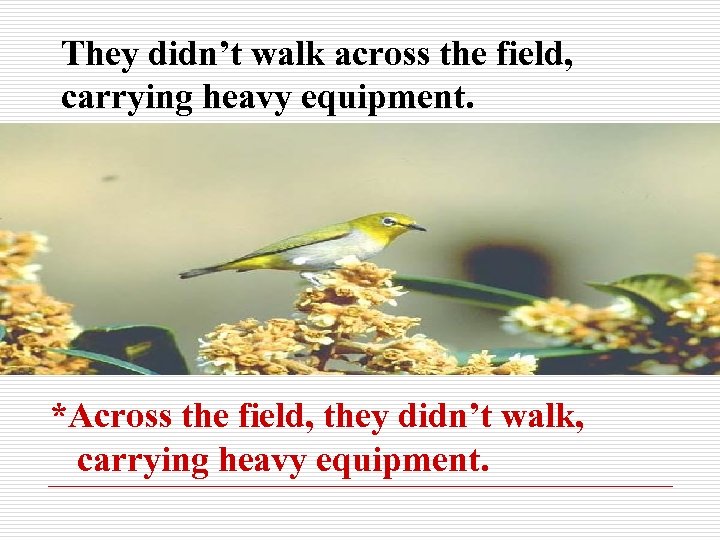 They didn’t walk across the field, carrying heavy equipment.

*Across the field, they didn’t walk, carrying heavy equipment.